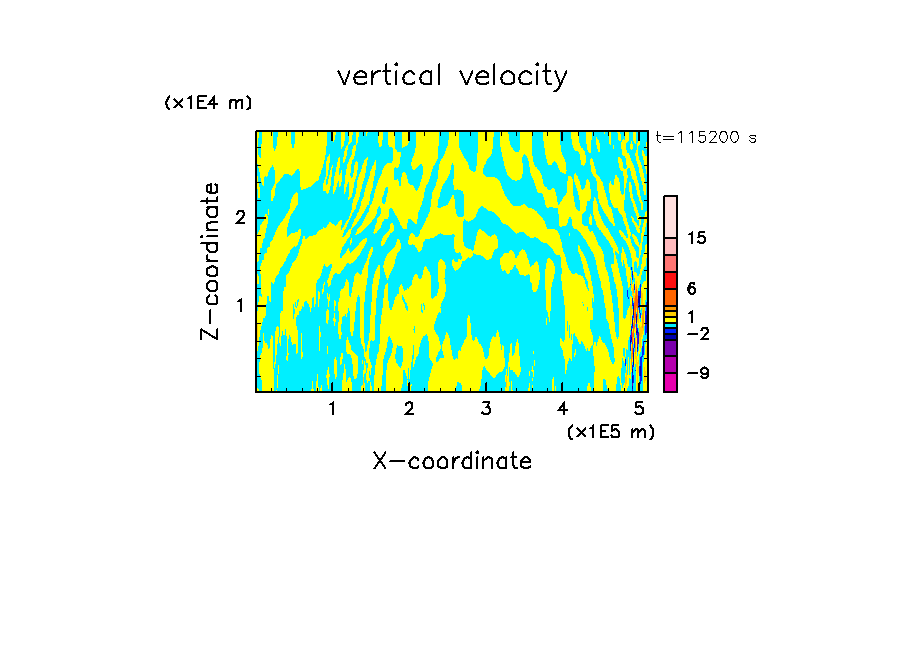 vertical velocity

(x1E4 m)

t=115200 s

Z-coordinate

2

1

15

6

1

−2

−9

1 2 3 4 5

(x1E5 m)

X-coordinate